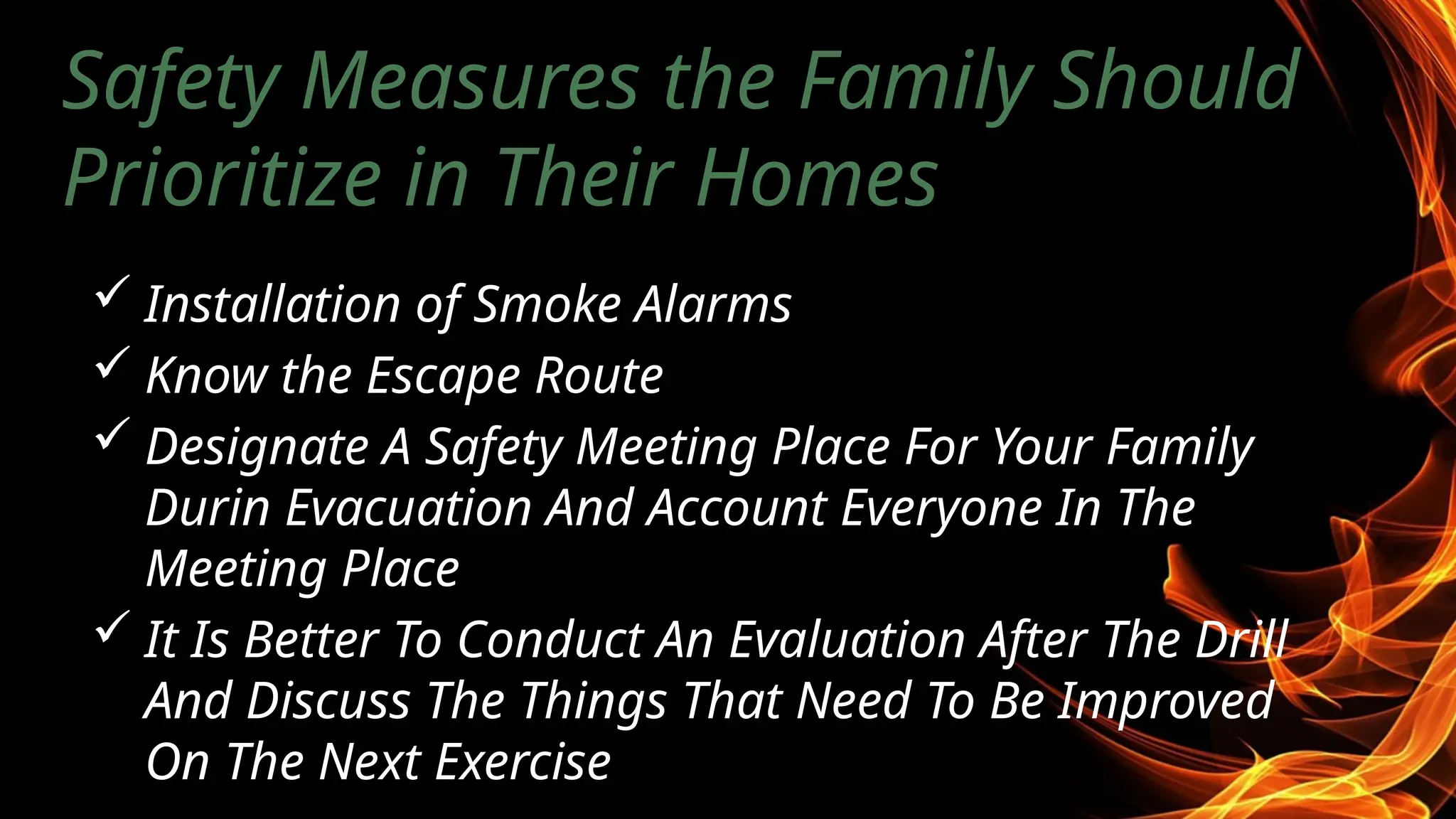 Safety Measures the Family Should Prioritize in Their Homes

✓ Installation of Smoke Alarms

✓ Know the Escape Route

✓ Designate A Safety Meeting Place For Your Family Durin Evacuation And Account Everyone In The Meeting Place

✓ It Is Better To Conduct An Evaluation After The Drill And Discuss The Things That Need To Be Improved On The Next Exercise